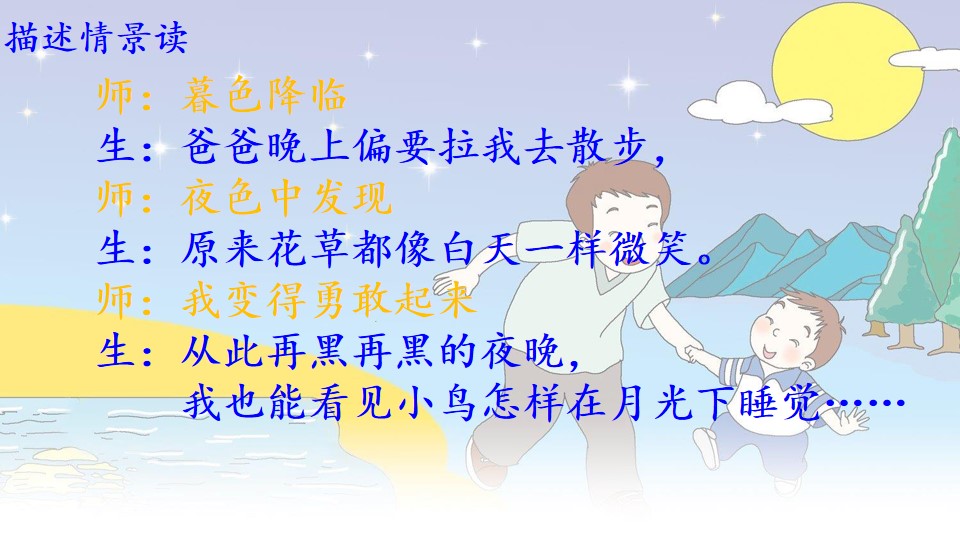 描述情景读

师：暮色降临
生：爸爸晚上偏要拉我去散步，
师：夜色中发现
生：原来花草都像白天一样微笑。
师：我变得勇敢起来
生：从此再黑再黑的夜晚，
我也能看见小鸟怎样在月光下睡觉……